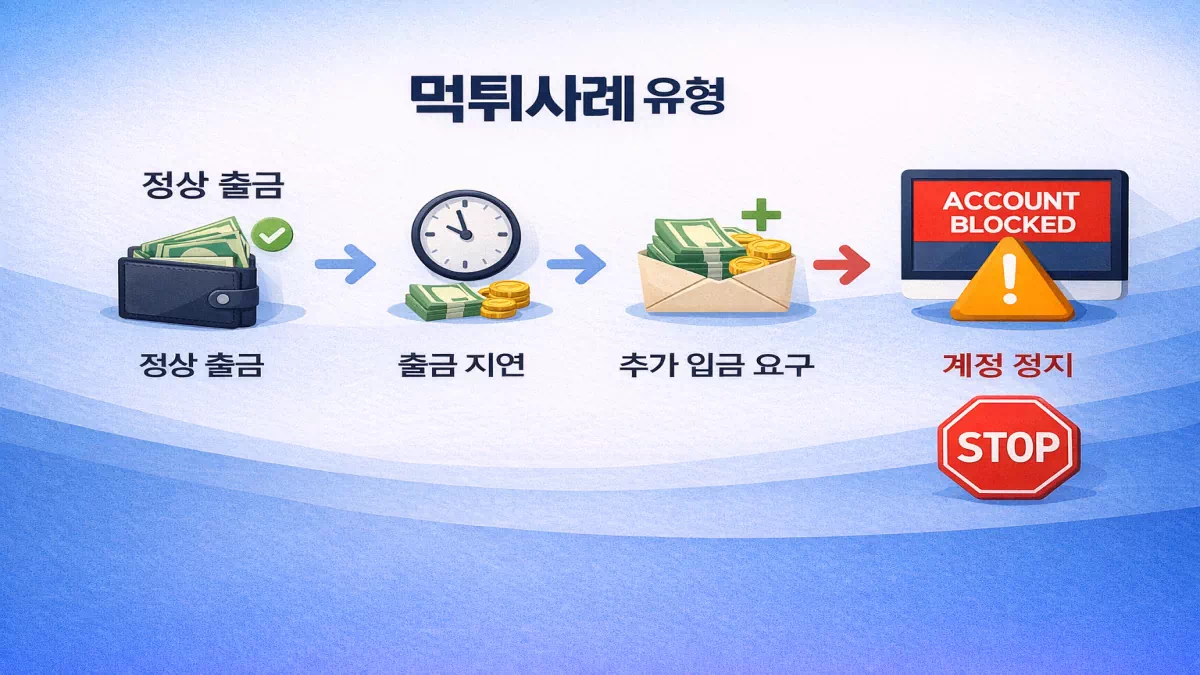 먹튀사례 유형

정상 출금

ACCOUNT BLOCKED

정상 출금

출금 지연

추가 입금 요구

계정 정지

STOP